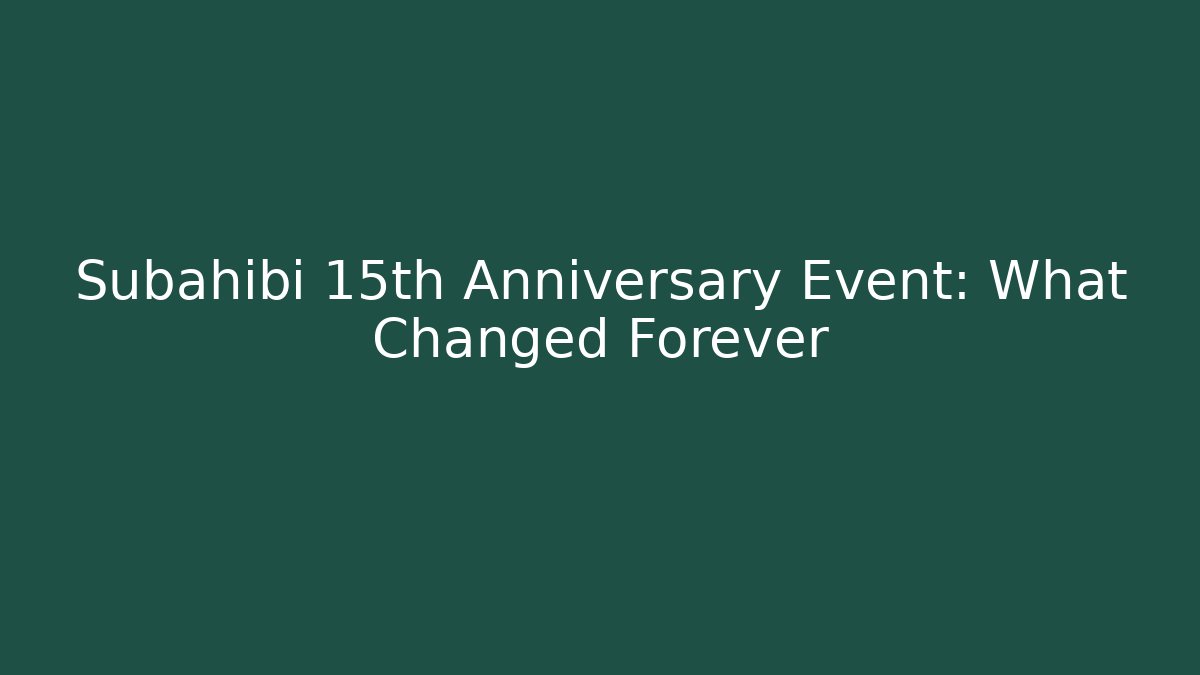 Subahibi 15th Anniversary Event: What Changed Forever